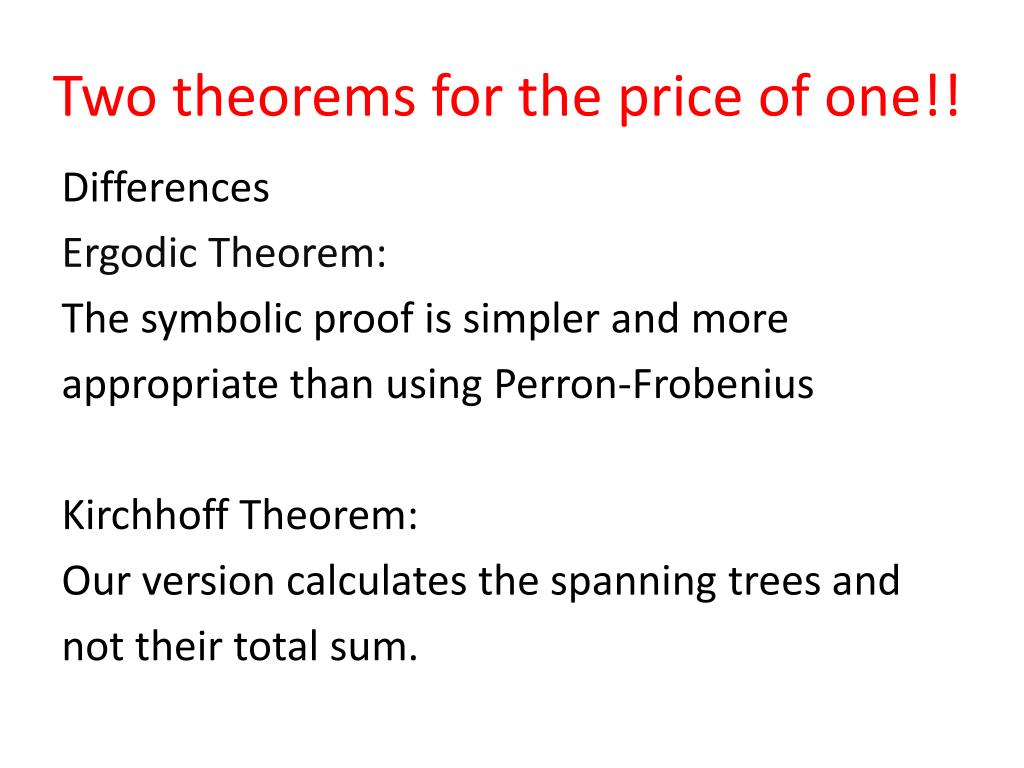 Two theorems for the price of one!!

Differences
Ergodic Theorem:
The symbolic proof is simpler and more appropriate than using Perron-Frobenius

Kirchhoff Theorem:
Our version calculates the spanning trees and not their total sum.